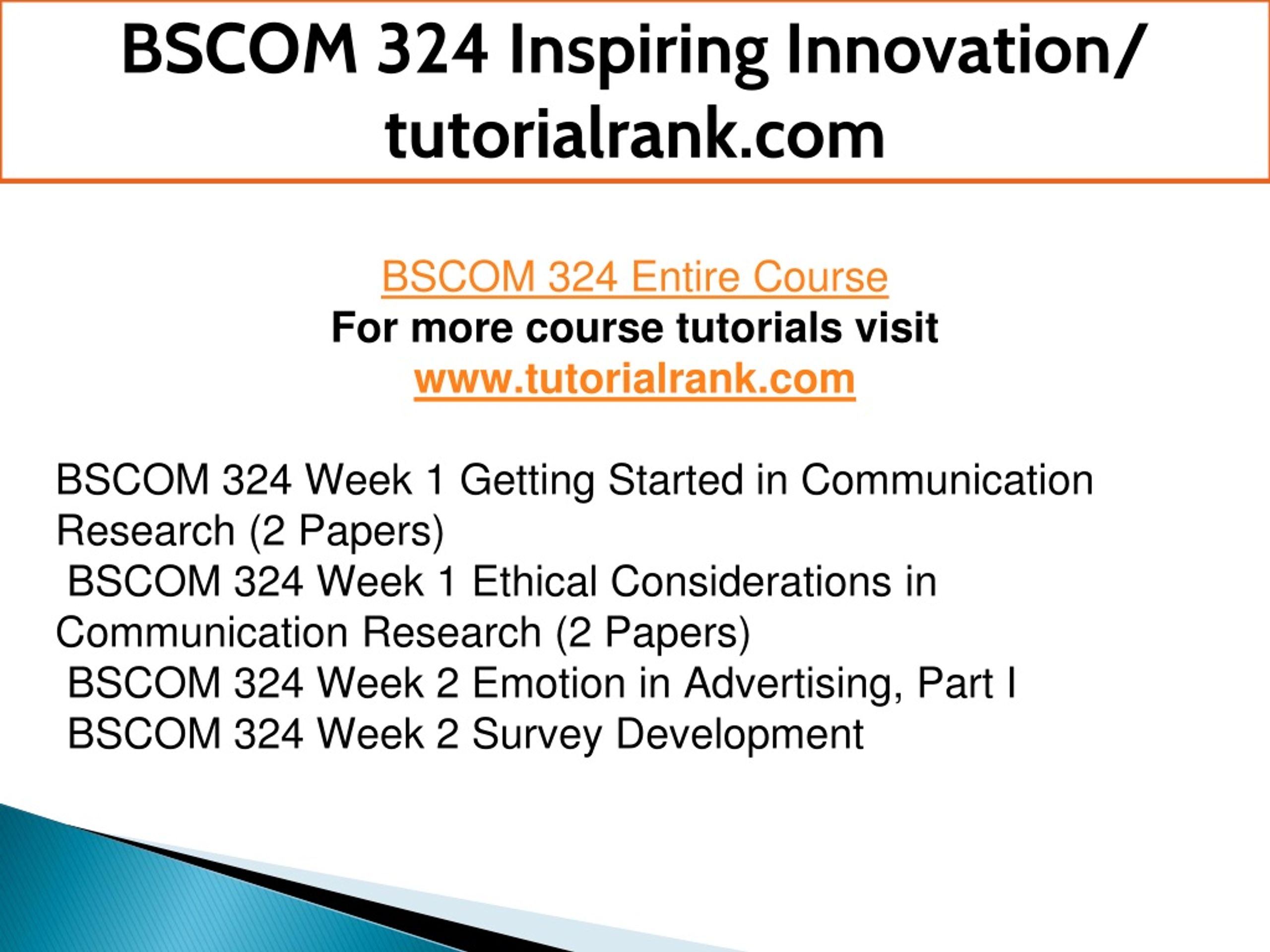 BSCOM 324 Inspiring Innovation/ tutorialrank.com

BSCOM 324 Entire Course
For more course tutorials visit
www.tutorialrank.com

BSCOM 324 Week 1 Getting Started in Communication Research (2 Papers)
BSCOM 324 Week 1 Ethical Considerations in Communication Research (2 Papers)
BSCOM 324 Week 2 Emotion in Advertising, Part I
BSCOM 324 Week 2 Survey Development